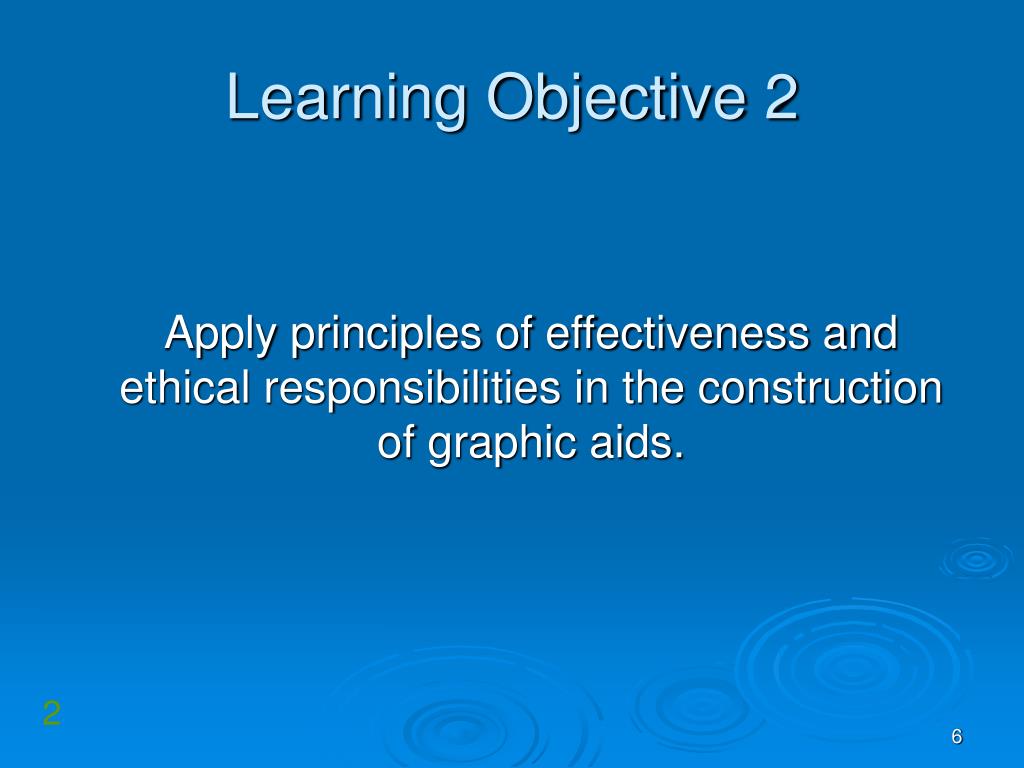 Learning Objective 2

Apply principles of effectiveness and ethical responsibilities in the construction of graphic aids.

2

6